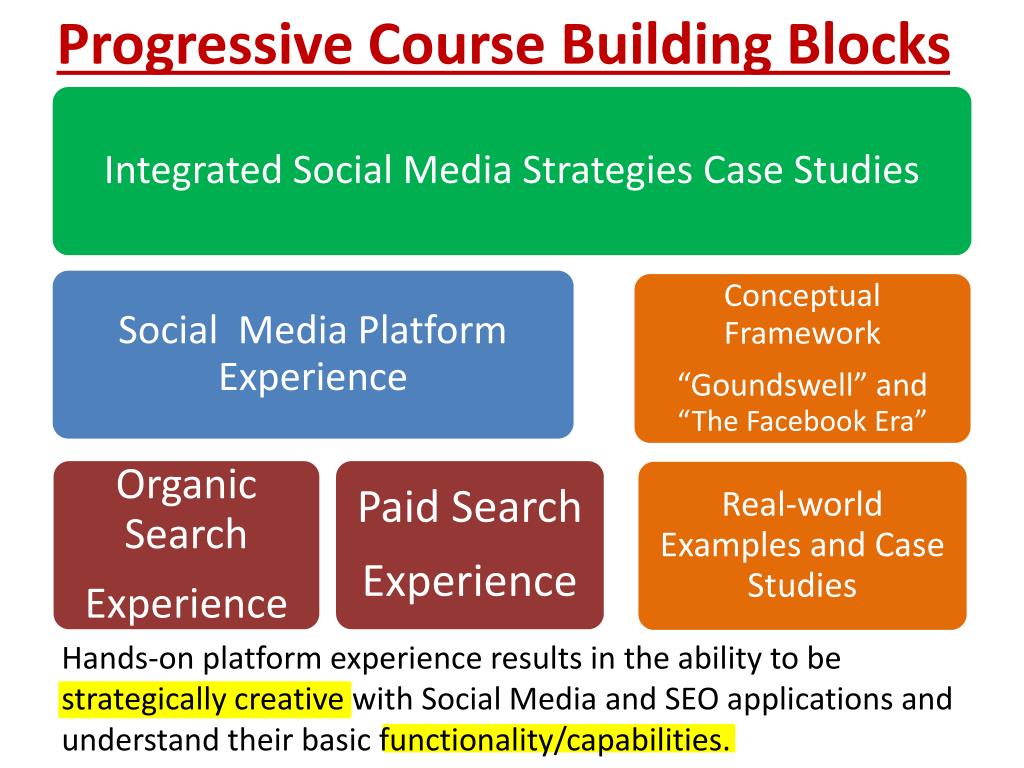 Progressive Course Building Blocks

Integrated Social Media Strategies Case Studies

Social Media Platform Experience

Conceptual Framework

“Goundswell” and “The Facebook Era”

Organic Search

Experience

Paid Search

Experience

Real-world Examples and Case Studies

Hands-on platform experience results in the ability to be strategically creative with Social Media and SEO applications and understand their basic functionality/capabilities.